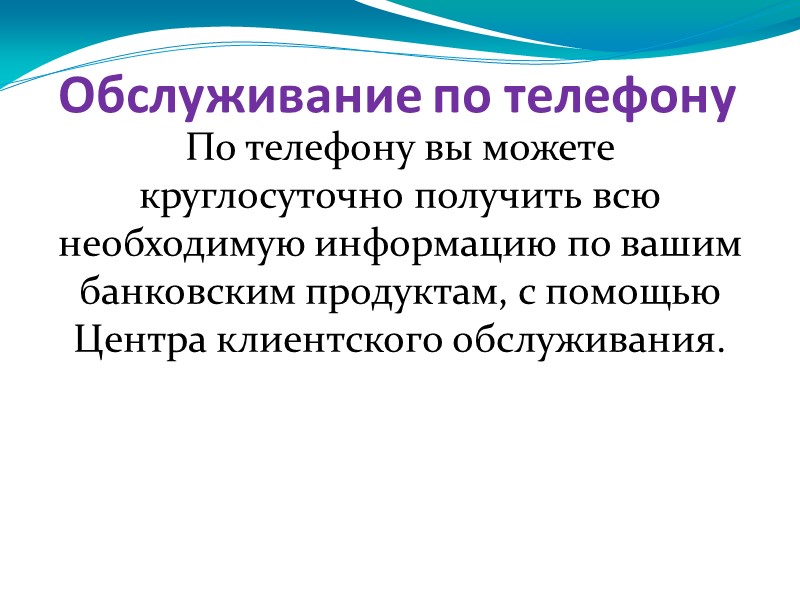 Обслуживание по телефону

По телефону вы можете круглосуточно получить всю необходимую информацию по вашим банковским продуктам, с помощью Центра клиентского обслуживания.